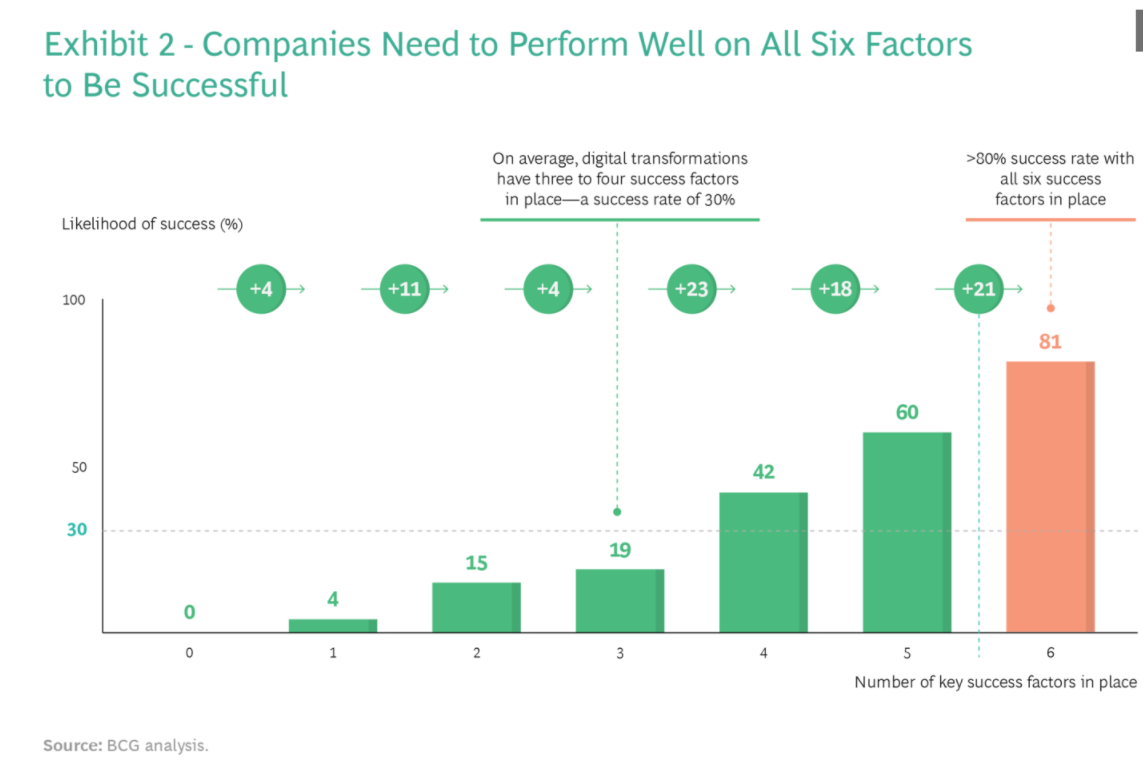 Exhibit 2 - Companies Need to Perform Well on All Six Factors to Be Successful

On average, digital transformations have three to four success factors in place—a success rate of 30%

>80% success rate with all six success factors in place

Likelihood of success (%)

+4
+11
+4
+23
+18
+21

100
50
30

0
4
15
19
42
60
81

0
1
2
3
4
5
6

Number of key success factors in place

Source: BCG analysis.